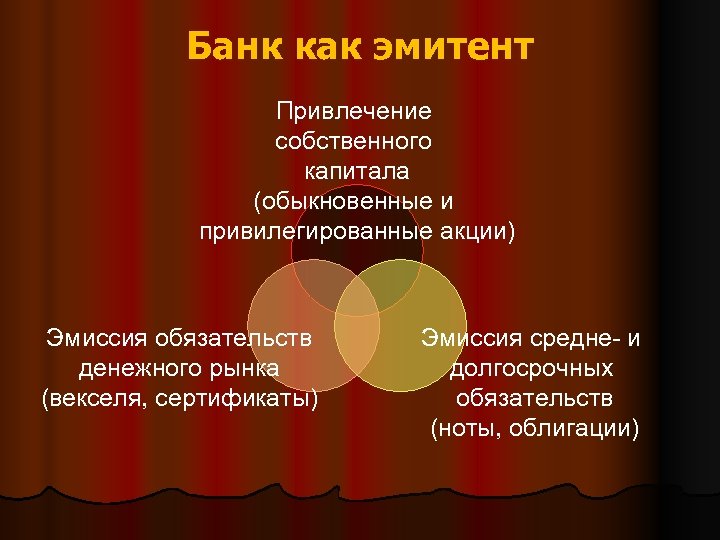 Банк как эмитент

Привлечение собственного капитала (обыкновенные и привилегированные акции)

Эмиссия обязательств денежного рынка (векселя, сертификаты)

Эмиссия средне- и долгосрочных обязательств (ноты, облигации)